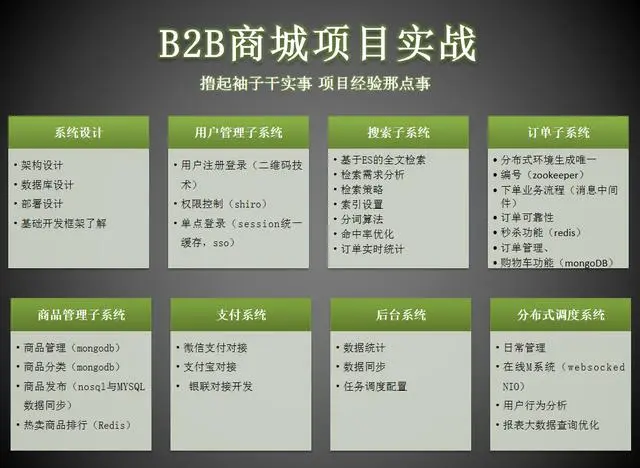 B2B商城项目实战

撸起袖子干实事 项目经验那点事

系统设计

• 架构设计
• 数据库设计
• 部署设计
• 基础开发框架了解

用户管理子系统

• 用户注册登录（二维码技术）
• 权限控制（shiro）
• 单点登录（session统一缓存，sso）

搜索子系统

• 基于ES的全文检索
• 检索需求分析
• 检索策略
• 索引设置
• 分词算法
• 命中率优化
• 订单实时统计

订单子系统

• 分布式环境生成唯一
• 编号（zookeeper）
• 下单业务流程（消息中间件）
• 订单可靠性
• 秒杀功能（redis）
• 订单管理、
• 购物车功能（mongoDB）

商品管理子系统

• 商品管理（mongodb）
• 商品分类（mongodb）
• 商品发布（nosql与MYSQL数据同步）
• 热卖商品排行（Redis）

支付系统

• 微信支付对接
• 支付宝对接
• 银联对接开发

后台系统

• 数据统计
• 数据同步
• 任务调度配置

分布式调度系统

• 日常管理
• 在线M系统（websocked NIO）
• 用户行为分析
• 报表大数据查询优化